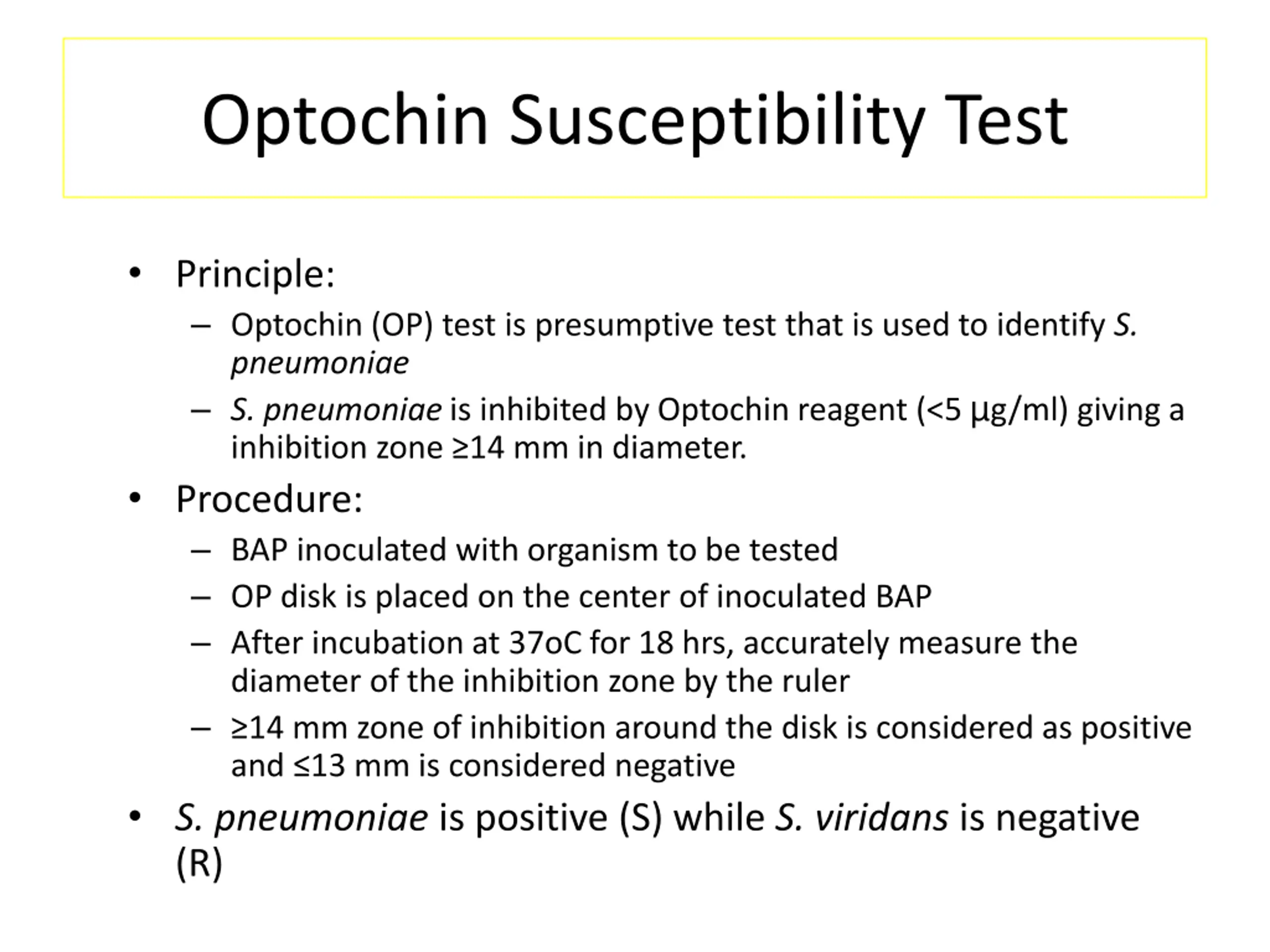 Optochin Susceptibility Test

• Principle:
– Optochin (OP) test is presumptive test that is used to identify S. pneumoniae
– S. pneumoniae is inhibited by Optochin reagent (<5 µg/ml) giving a inhibition zone ≥14 mm in diameter.

• Procedure:
– BAP inoculated with organism to be tested
– OP disk is placed on the center of inoculated BAP
– After incubation at 37oC for 18 hrs, accurately measure the diameter of the inhibition zone by the ruler
– ≥14 mm zone of inhibition around the disk is considered as positive and ≤13 mm is considered negative

• S. pneumoniae is positive (S) while S. viridans is negative (R)